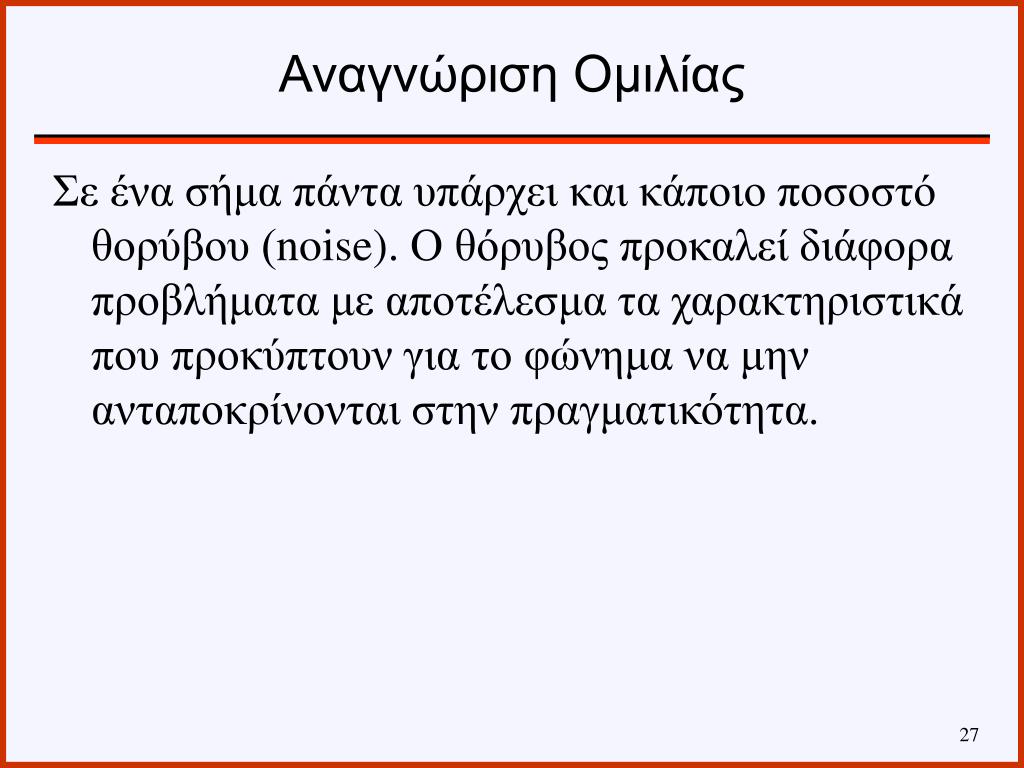 Αναγνώριση Ομιλίας

Σε ένα σήμα πάντα υπάρχει και κάποιο ποσοστό θορύβου (noise). Ο θόρυβος προκαλεί διάφορα προβλήματα με αποτέλεσμα τα χαρακτηριστικά που προκύπτουν για το φώνημα να μην ανταποκρίνονται στην πραγματικότητα.

27